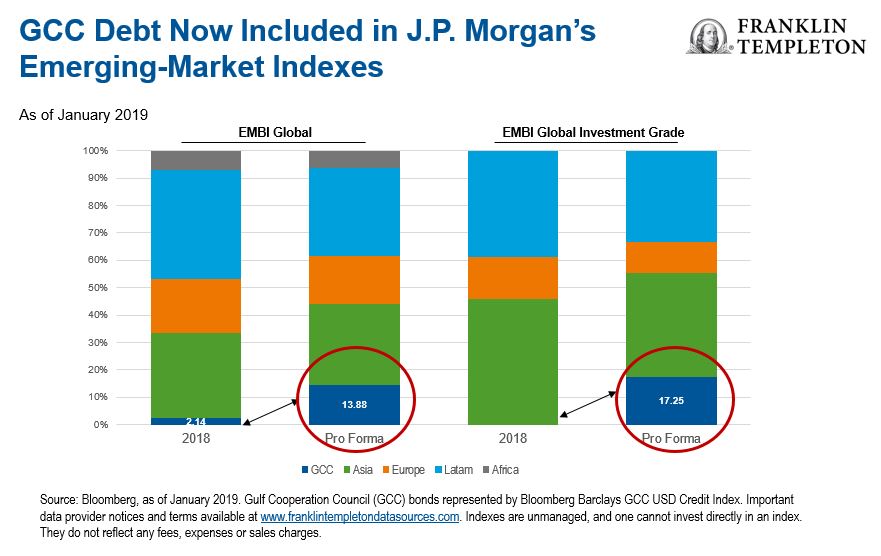 GCC Debt Now Included in J.P. Morgan's Emerging-Market Indexes

FRANKLIN TEMPLETON

As of January 2019

EMBI Global

EMBI Global Investment Grade

100%
90%
80%
70%
60%
50%
40%
30%
20%
10%
0%

2.14

13.88

17.25

2018

Pro Forma

2018

Pro Forma

GCC Asia Europe Latam Africa

Source: Bloomberg, as of January 2019. Gulf Cooperation Council (GCC) bonds represented by Bloomberg Barclays GCC USD Credit Index. Important data provider notices and terms available at www.franklintempletondatasources.com. Indexes are unmanaged, and one cannot invest directly in an index. They do not reflect any fees, expenses or sales charges.